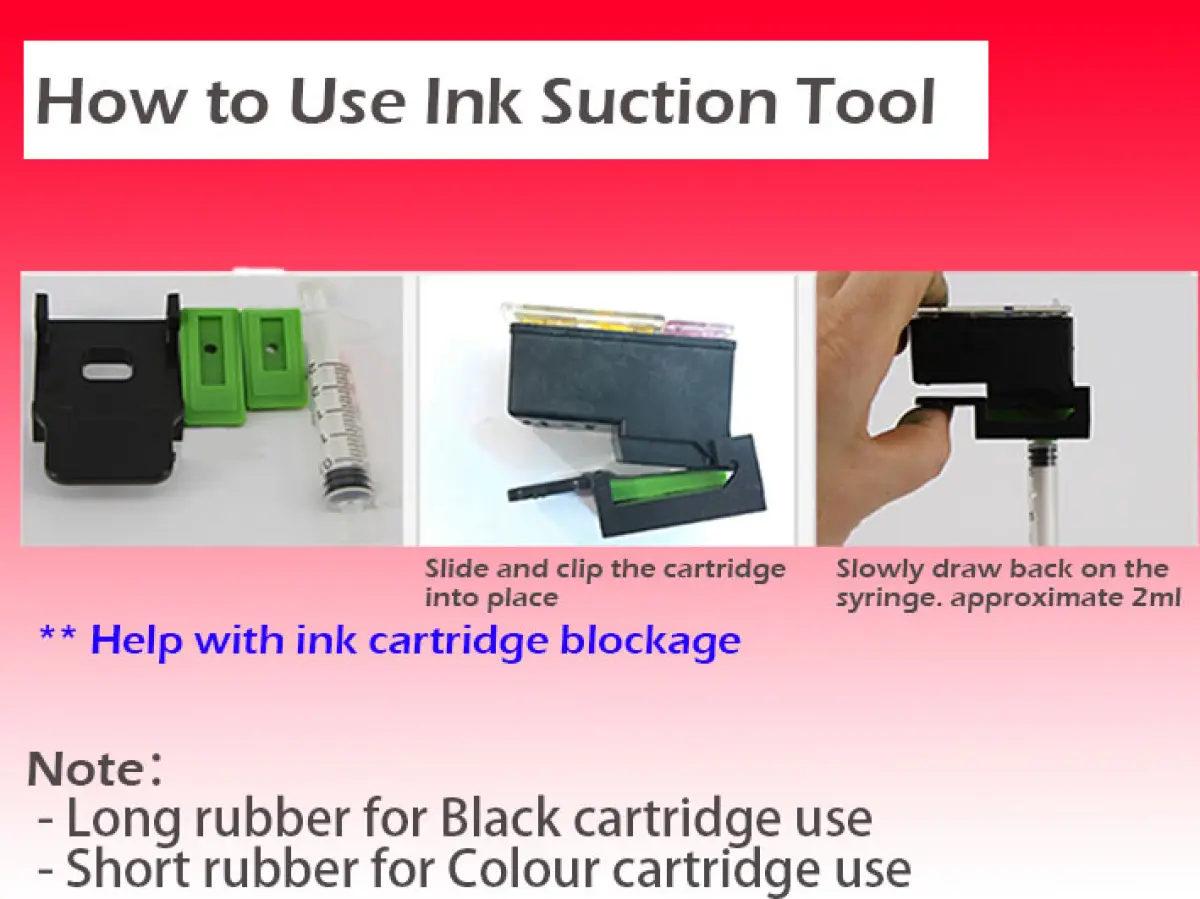 How to Use Ink Suction Tool

Slide and clip the cartridge into place

Slowly draw back on the syringe. approximate 2ml

** Help with ink cartridge blockage

Note：
- Long rubber for Black cartridge use
- Short rubber for Colour cartridge use